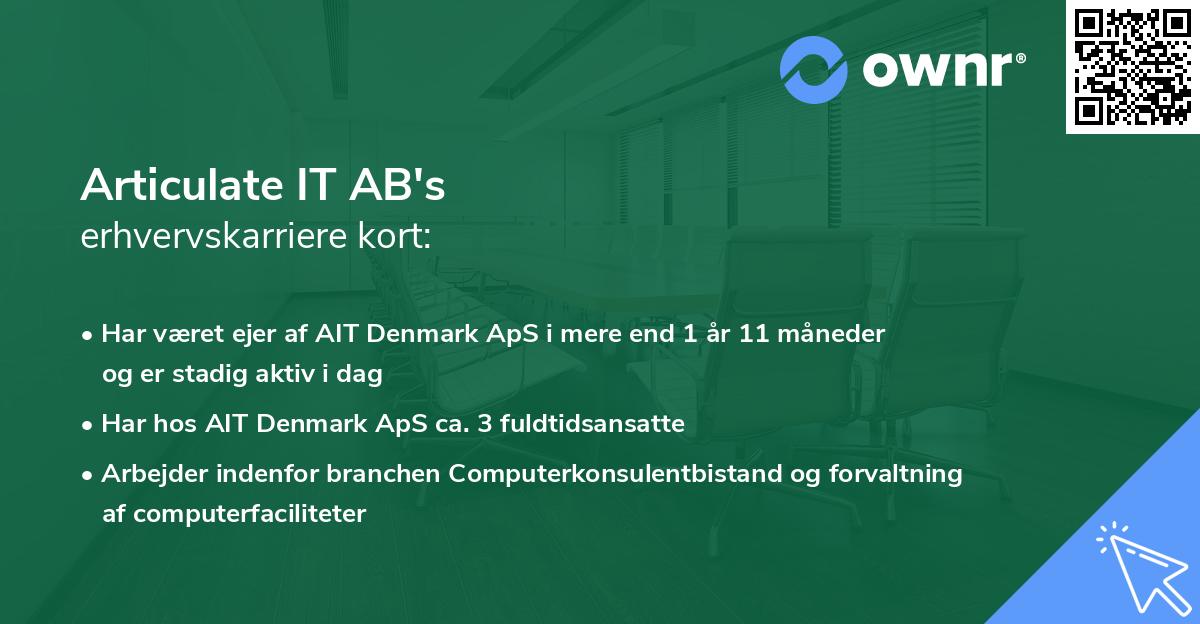 ownr®

Articulate IT AB's
erhvervskarriere kort:

• Har været ejer af AIT Denmark ApS i mere end 1 år 11 måneder og er stadig aktiv i dag

• Har hos AIT Denmark ApS ca. 3 fuldtidsansatte

• Arbejder indenfor branchen Computerkonsulentbistand og forvaltning af computerfaciliteter